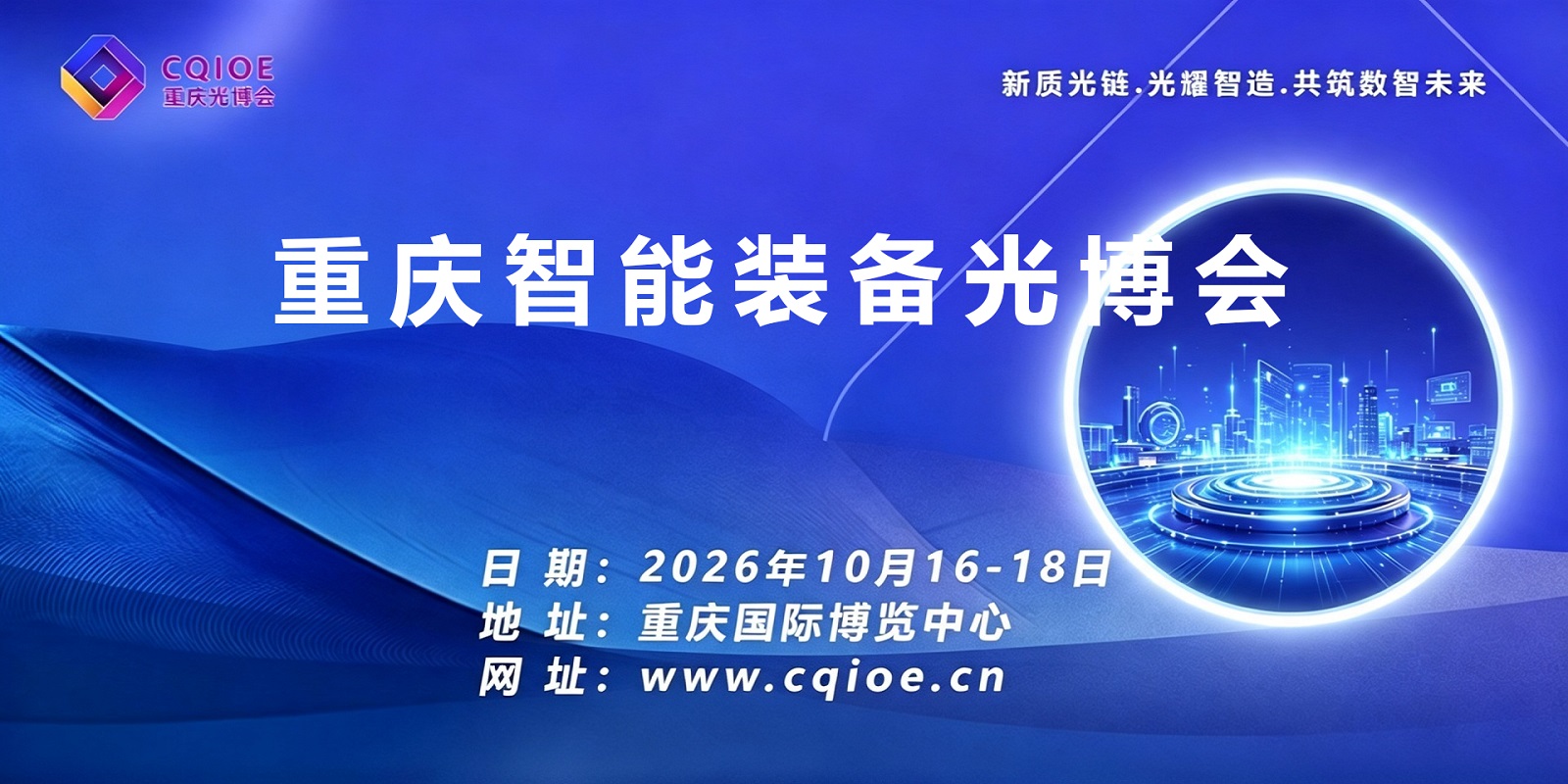 CQIOE
重庆光博会

新质光链.光耀智造.共筑数智未来

重庆智能装备光博会

日 期：2026年10月16-18日
地 址：重庆国际博览中心
网 址：www.cqioe.cn